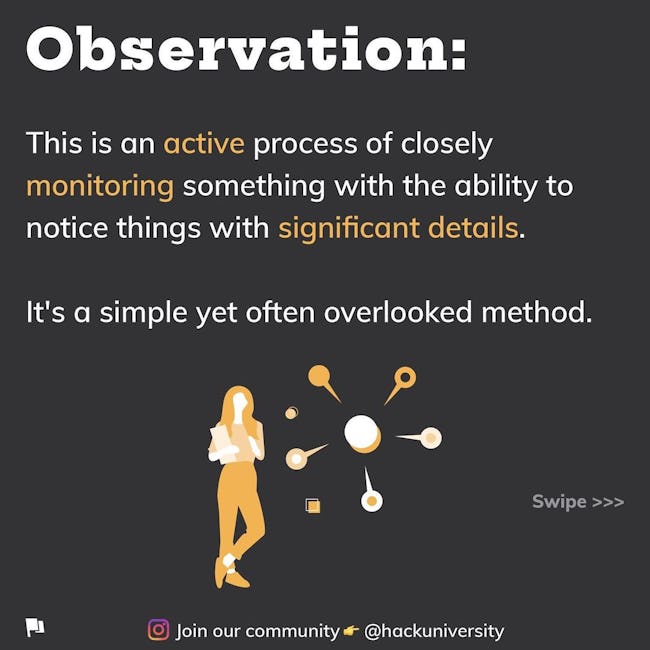 Observation:

This is an active process of closely monitoring something with the ability to notice things with significant details.

It's a simple yet often overlooked method.

Swipe >>>

Join our community 👉 @hackuniversity